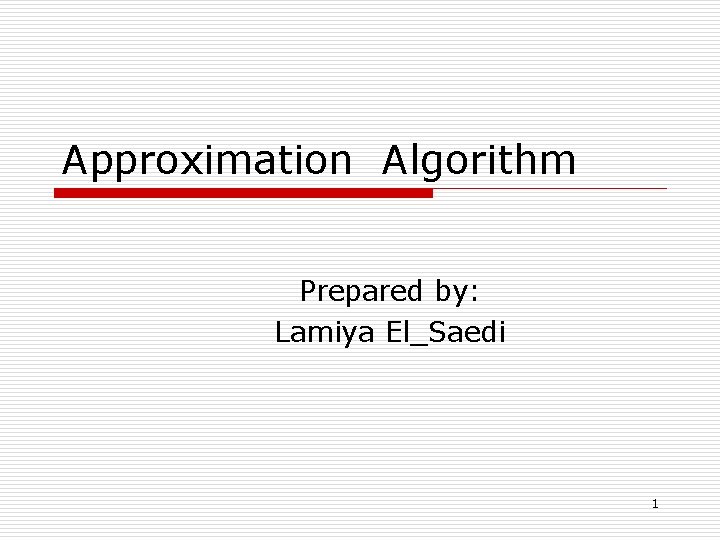 Approximation Algorithm

Prepared by:
Lamiya El_Saedi

1